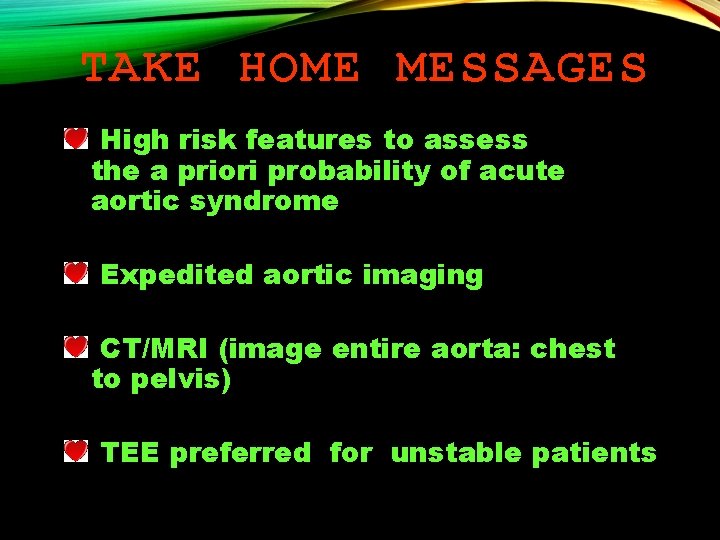 TAKE HOME MESSAGES

High risk features to assess the a priori probability of acute aortic syndrome

Expedited aortic imaging

CT/MRI (image entire aorta: chest to pelvis)

TEE preferred for unstable patients